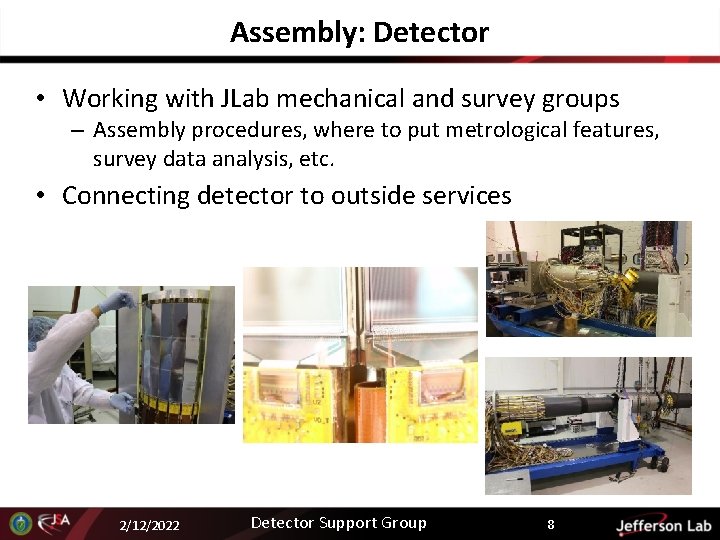 Assembly: Detector

• Working with JLab mechanical and survey groups
– Assembly procedures, where to put metrological features, survey data analysis, etc.

• Connecting detector to outside services

JSA 2/12/2022 Detector Support Group 8 Jefferson Lab